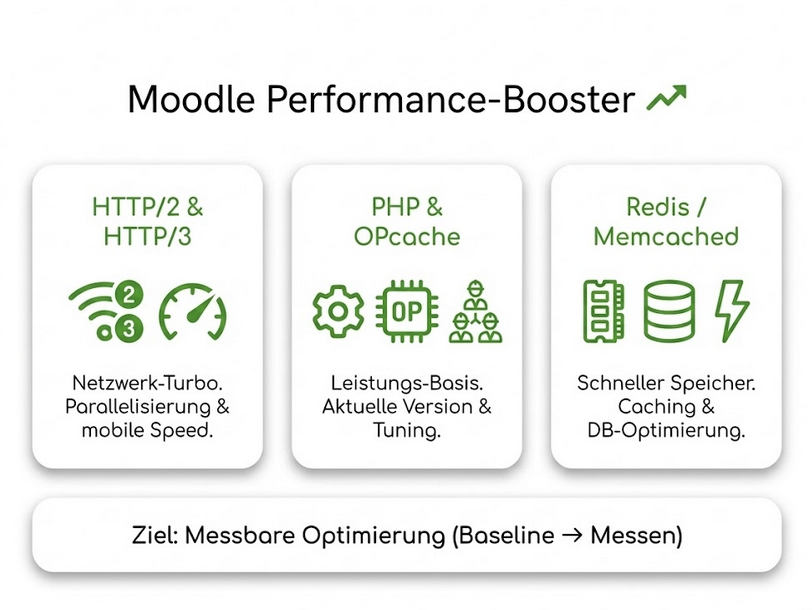 Moodle Performance-Booster

HTTP/2 & HTTP/3

2 3

Netzwerk-Turbo. Parallelisierung & mobile Speed.

PHP & OPcache

OP

Leistungs-Basis. Aktuelle Version & Tuning.

Redis / Memcached

Schneller Speicher. Caching & DB-Optimierung.

Ziel: Messbare Optimierung (Baseline → Messen)